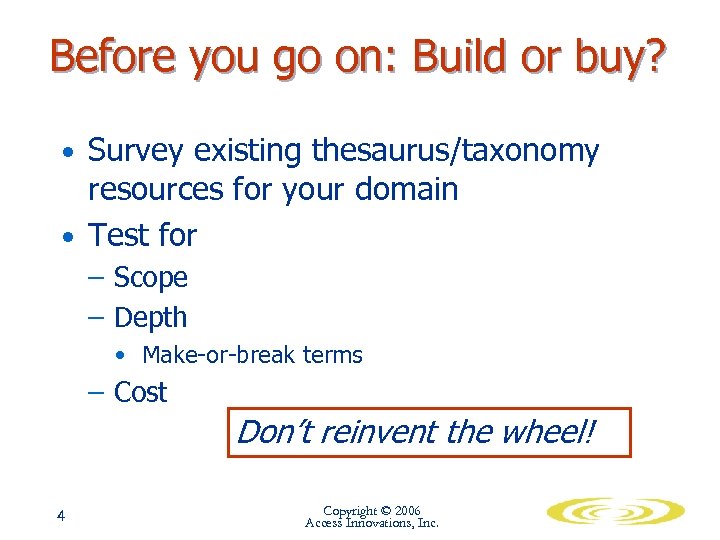 Before you go on: Build or buy?

• Survey existing thesaurus/taxonomy resources for your domain
• Test for
– Scope
– Depth
• Make-or-break terms
– Cost

Don't reinvent the wheel!

4

Copyright © 2006
Access Innovations, Inc.